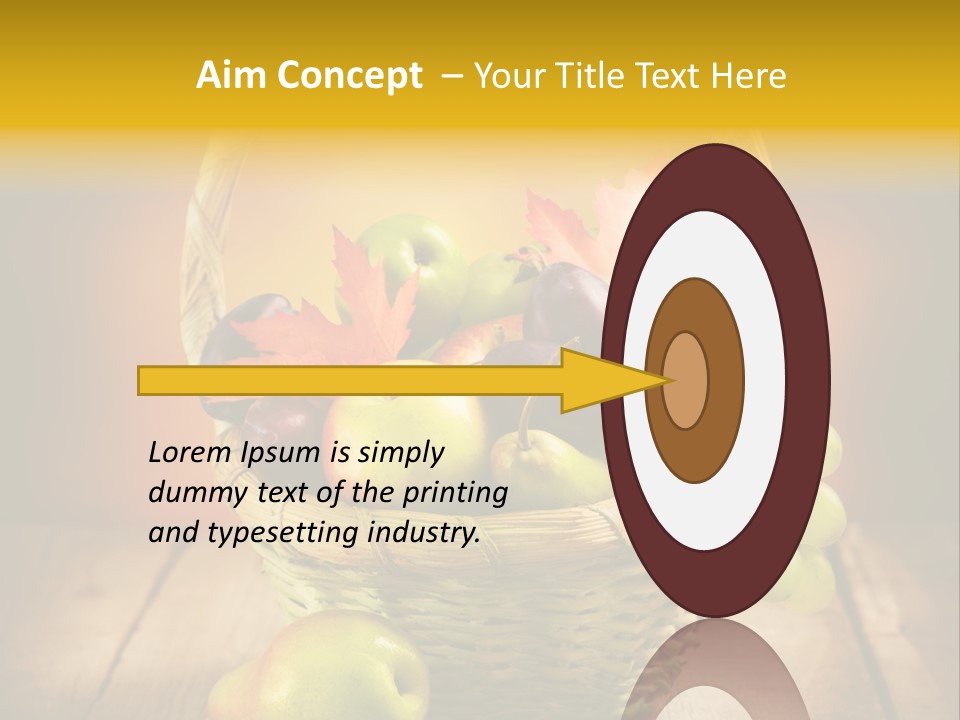 Aim Concept – Your Title Text Here

Lorem Ipsum is simply dummy text of the printing and typesetting industry.